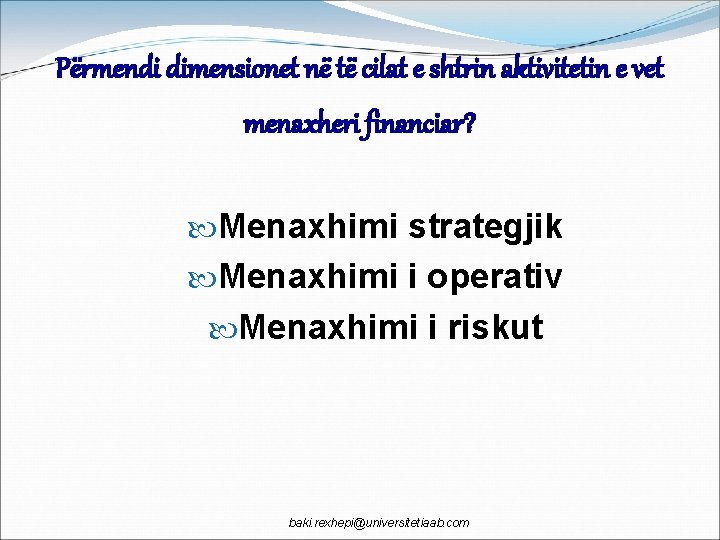 Përmendi dimensionet në të cilat e shtrin aktivitetin e vet menaxheri financiar?

Menaxhimi strategjik
Menaxhimi i operativ
Menaxhimi i riskut

baki.rexhepi@universitetiaab.com